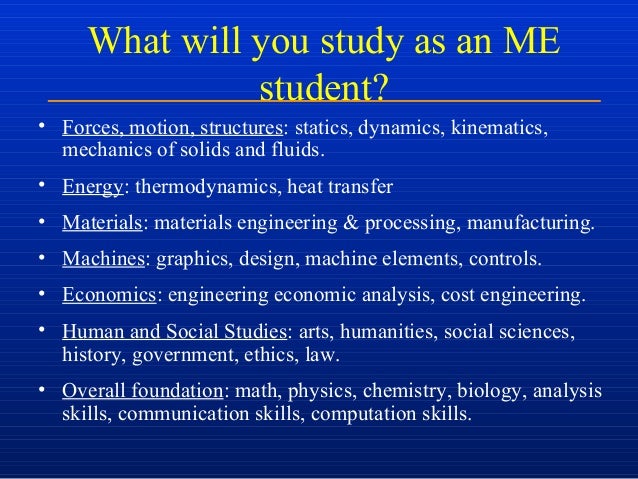 What will you study as an ME student?

• Forces, motion, structures: statics, dynamics, kinematics, mechanics of solids and fluids.

• Energy: thermodynamics, heat transfer

• Materials: materials engineering & processing, manufacturing.

• Machines: graphics, design, machine elements, controls.

• Economics: engineering economic analysis, cost engineering.

• Human and Social Studies: arts, humanities, social sciences, history, government, ethics, law.

• Overall foundation: math, physics, chemistry, biology, analysis skills, communication skills, computation skills.